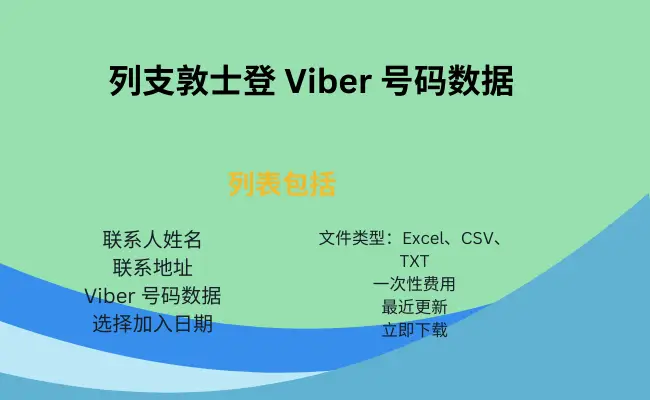 列支敦士登 Viber 号码数据

列表包括

联系人姓名
联系地址
Viber 号码数据
选择加入日期

文件类型：Excel、CSV、TXT
一次性费用
最近更新
立即下载